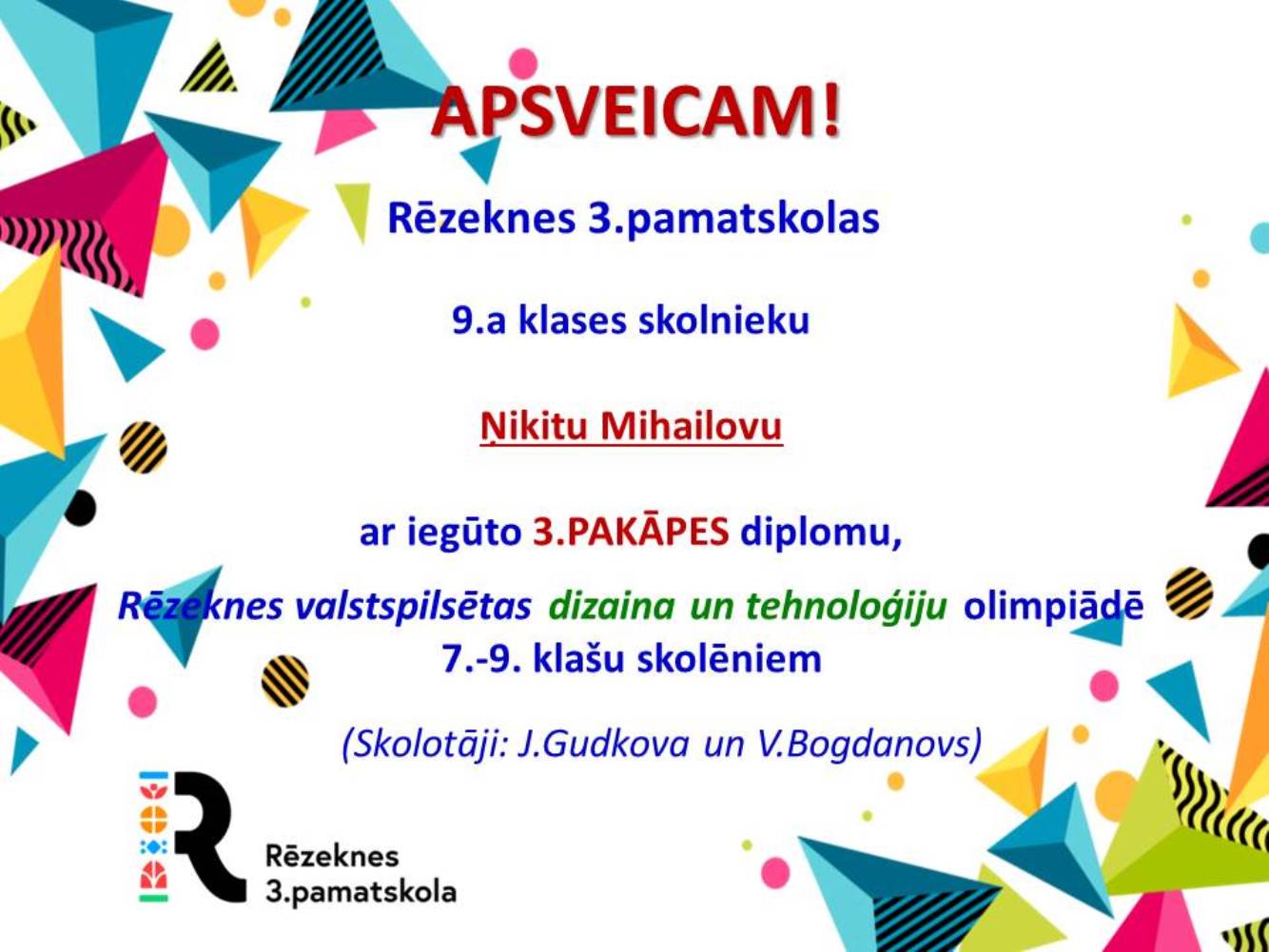 APSVEICAM!

Rēzeknes 3.pamatskolas

9.a klases skolnieku

Ņikitu Mihailovu

ar iegūto 3.PAKĀPES diplomu,

Rēzeknes valstspilsētas dizaina un tehnoloģiju olimpiādē 7.-9. klašu skolēniem

(Skolotāji: J.Gudkova un V.Bogdanovs)

Rēzeknes 3.pamatskola